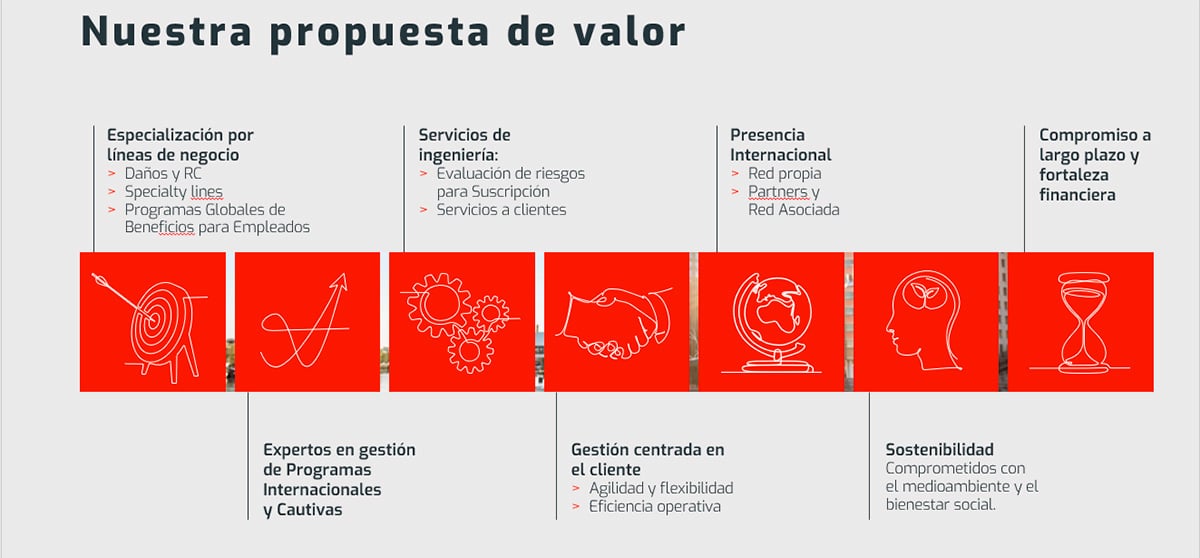 Nuestra propuesta de valor

Especialización por líneas de negocio
> Daños y RC
> Specialty lines
> Programas Globales de Beneficios para Empleados

Servicios de ingeniería:
> Evaluación de riesgos para Suscripción
> Servicios a clientes

Presencia Internacional
> Red propia
> Partners y Red Asociada

Compromiso a largo plazo y fortaleza financiera

Expertos en gestión de Programas Internacionales y Cautivas

Gestión centrada en el cliente
> Agilidad y flexibilidad
> Eficiencia operativa

Sostenibilidad
Comprometidos con el medioambiente y el bienestar social.